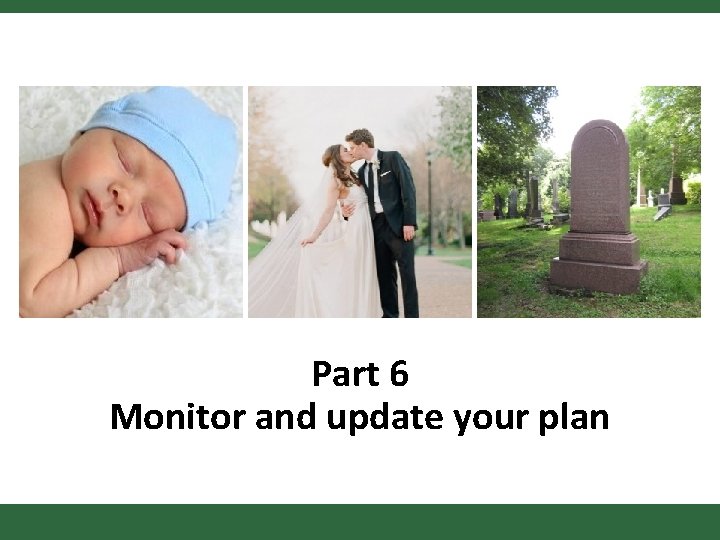 Part 6
Monitor and update your plan